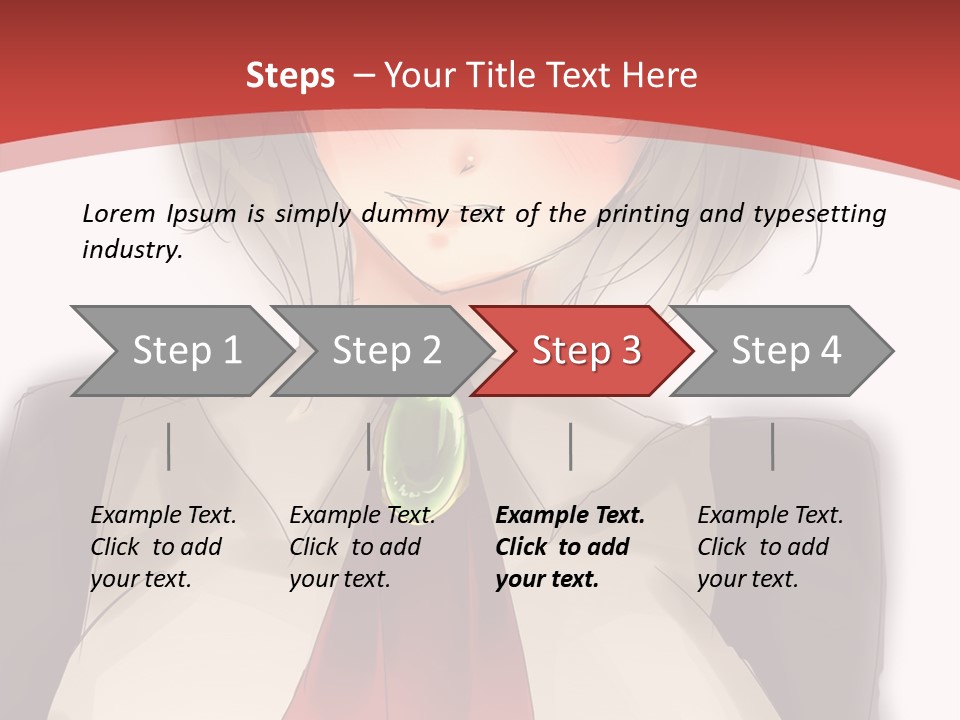 Steps – Your Title Text Here

Lorem Ipsum is simply dummy text of the printing and typesetting industry.

Step 1

Step 2

Step 3

Step 4

Example Text. Click to add your text.

Example Text. Click to add your text.

Example Text. Click to add your text.

Example Text. Click to add your text.